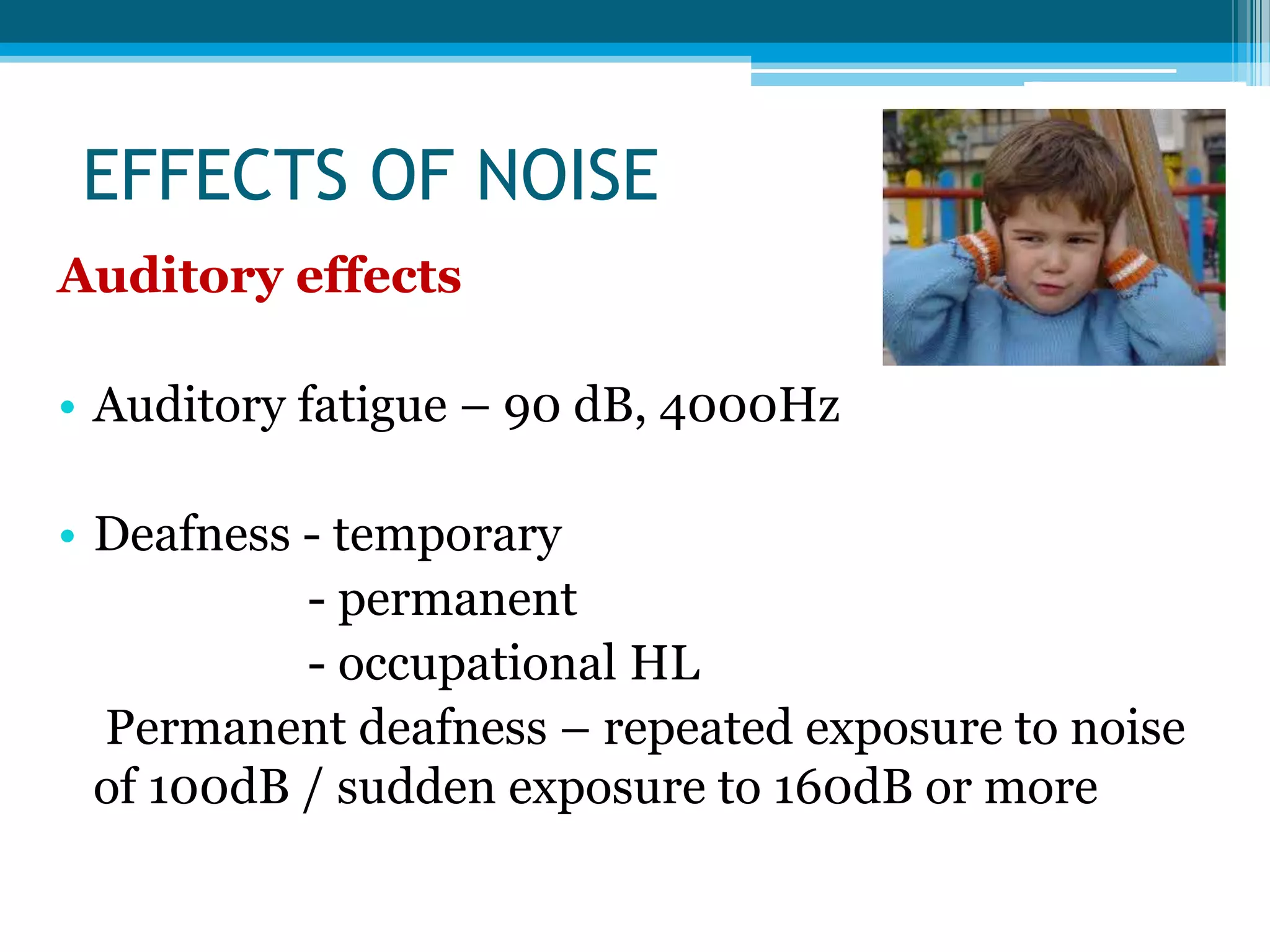 EFFECTS OF NOISE

Auditory effects

• Auditory fatigue – 90 dB, 4000Hz

• Deafness - temporary
- permanent
- occupational HL

Permanent deafness – repeated exposure to noise of 100dB / sudden exposure to 160dB or more